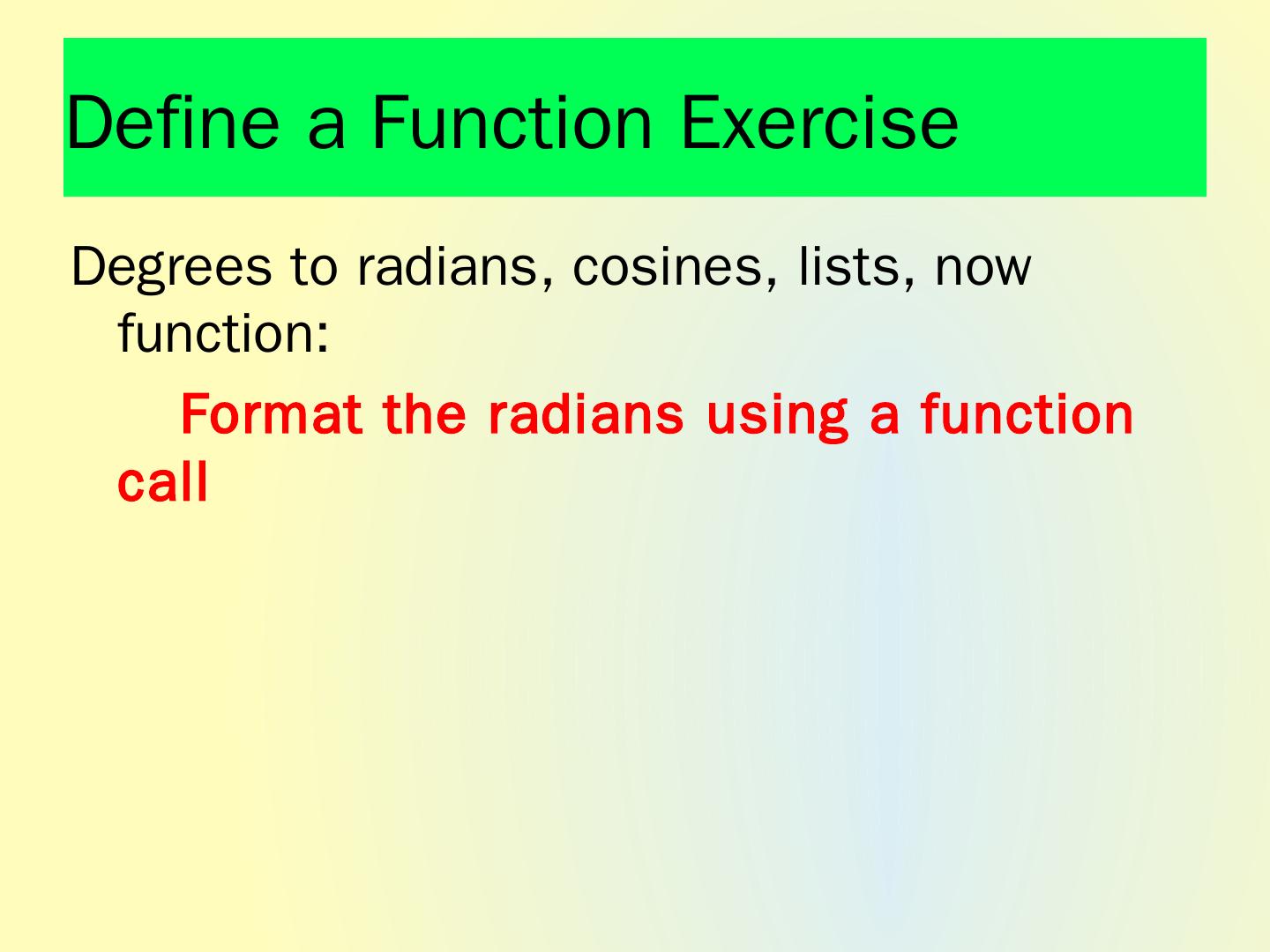 Define a Function Exercise

Degrees to radians, cosines, lists, now function:

Format the radians using a function call